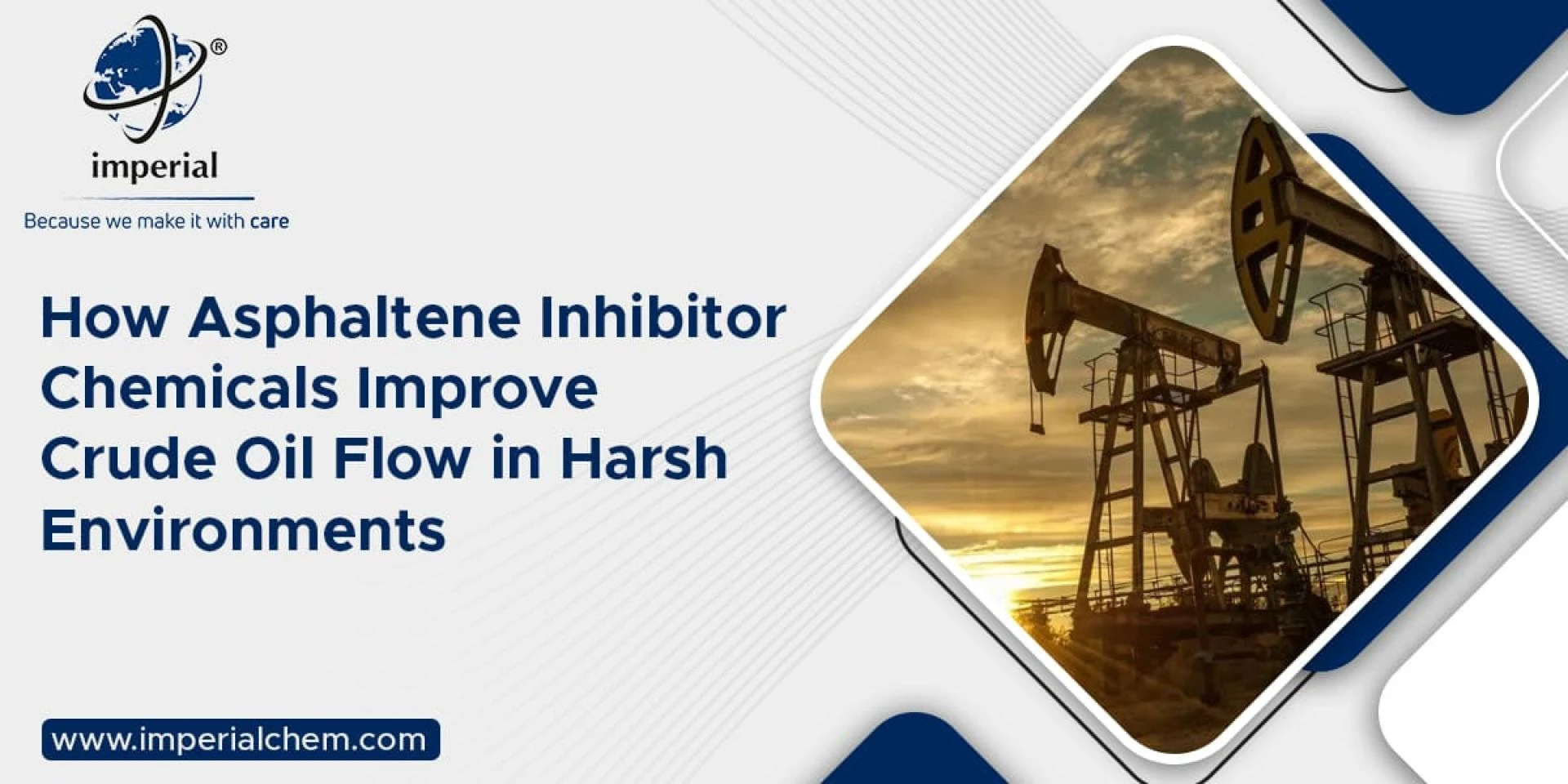 ®
imperial
Because we make it with care

How Asphaltene Inhibitor Chemicals Improve Crude Oil Flow in Harsh Environments

www.imperialchem.com